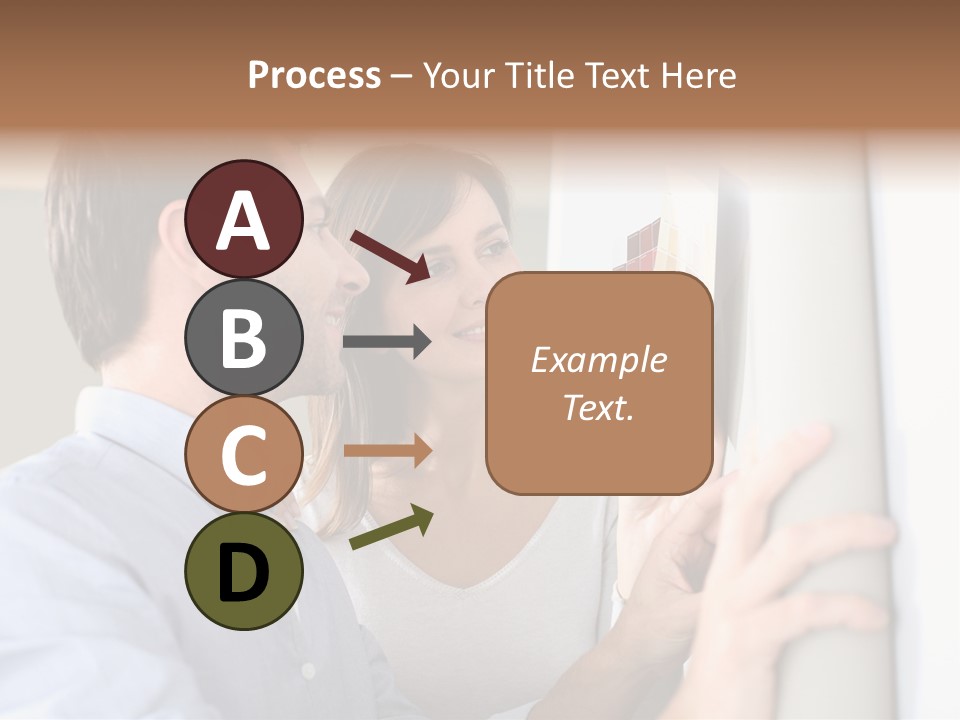 Process – Your Title Text Here

A
B
C
D

Example Text.